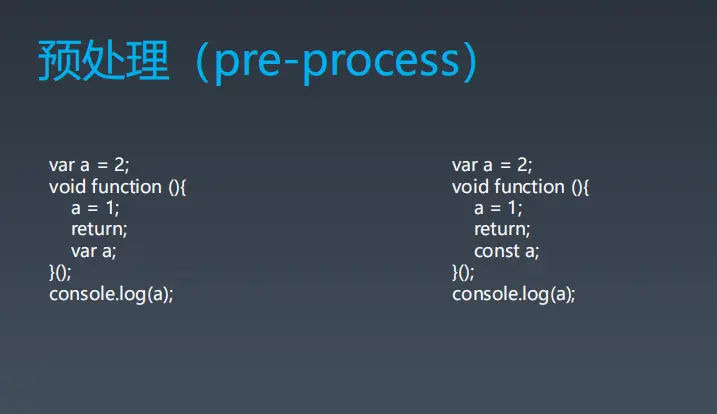 预处理（pre-process）

var a = 2;
void function (){
    a = 1;
    return;
    var a;
}();
console.log(a);

var a = 2;
void function (){
    a = 1;
    return;
    const a;
}();
console.log(a);